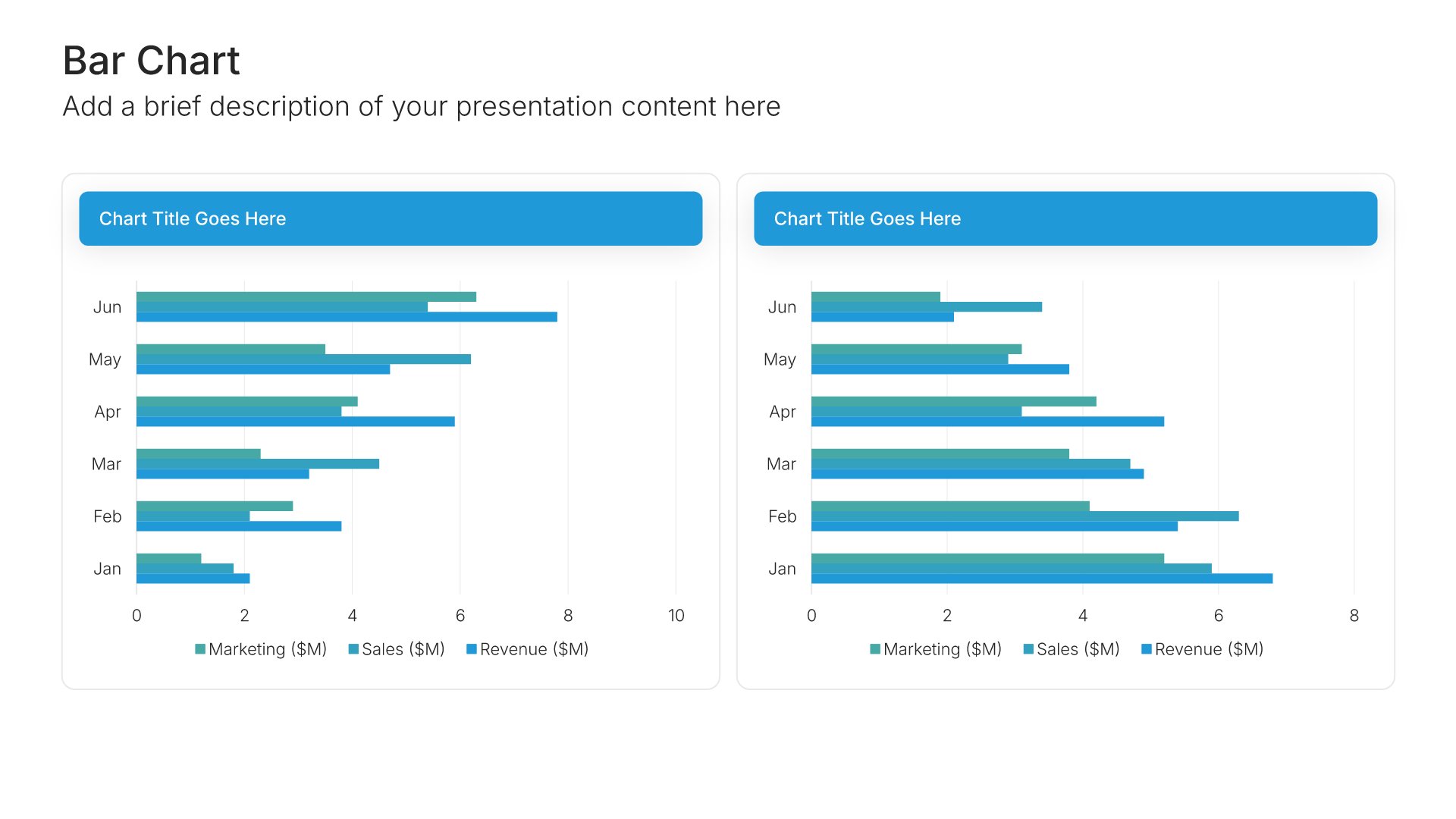 Bar Chart

Add a brief description of your presentation content here

Chart Title Goes Here

Jun
May
Apr
Mar
Feb
Jan

0 2 4 6 8 10

Marketing ($M) Sales ($M) Revenue ($M)

Chart Title Goes Here

Jun
May
Apr
Mar
Feb
Jan

0 2 4 6 8

Marketing ($M) Sales ($M) Revenue ($M)